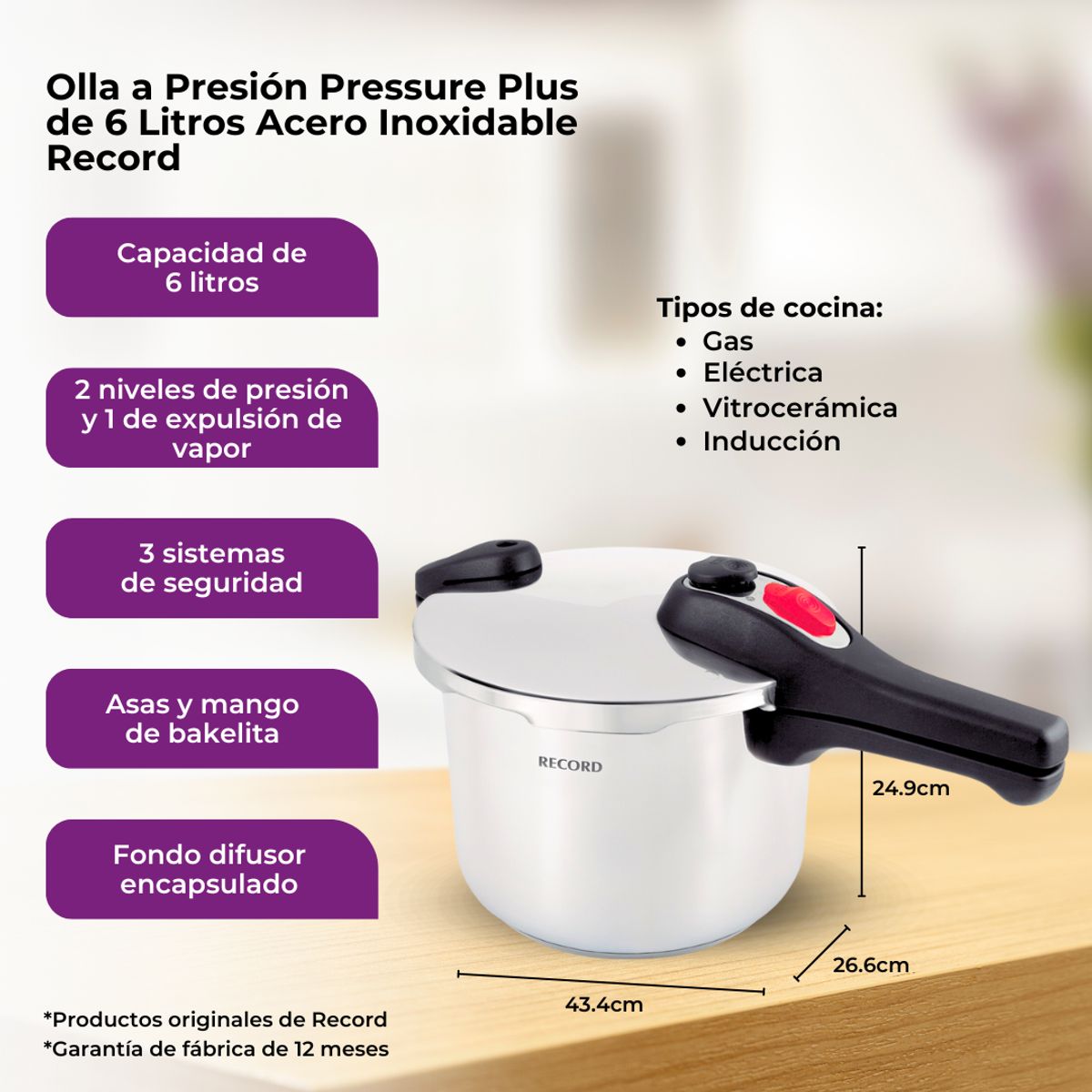 Olla a Presión Pressure Plus de 6 Litros Acero Inoxidable Record

Capacidad de 6 litros

2 niveles de presión y 1 de expulsión de vapor

3 sistemas de seguridad

Asas y mango de bakelita

Fondo difusor encapsulado

Tipos de cocina:
• Gas
• Eléctrica
• Vitrocerámica
• Inducción

RECORD

24.9cm

26.6cm

43.4cm

*Productos originales de Record
*Garantía de fábrica de 12 meses